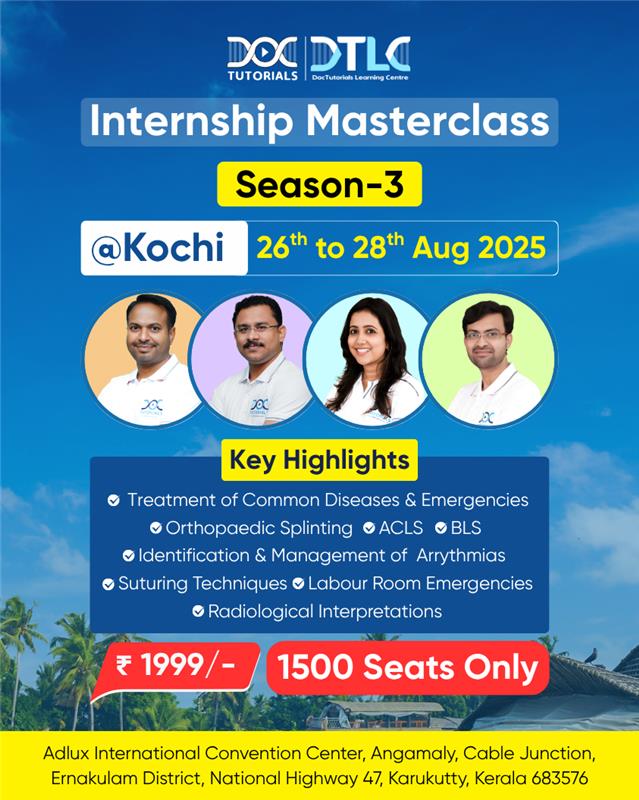 DOC TUTORIALS | DTLC DocTutorials Learning Centre

Internship Masterclass

Season-3

@Kochi 26$^{th}$ to 28$^{th}$ Aug 2025

Key Highlights

Treatment of Common Diseases & Emergencies
Orthopaedic Splinting ACLS BLS
Identification & Management of Arrythmias
Suturing Techniques Labour Room Emergencies
Radiological Interpretations

₹ 1999/- 1500 Seats Only

Adlux International Convention Center, Angamaly, Cable Junction, Ernakulam District, National Highway 47, Karukutty, Kerala 683576